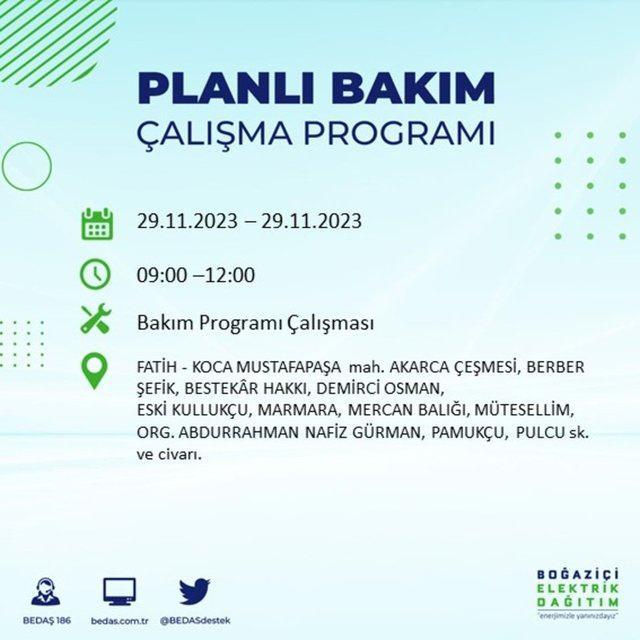 PLANLI BAKIM
ÇALIŞMA PROGRAMI

29.11.2023 – 29.11.2023

09:00 –12:00

Bakım Programı Çalışması

FATİH - KOCA MUSTAFAPAŞA mah. AKARCA ÇEŞMESİ, BERBER ŞEFİK, BESTEKÂR HAKKI, DEMİRCİ OSMAN, ESKİ KULLUKÇU, MARMARA, MERCAN BALIĞI, MÜTESELLİM, ORG. ABDURRAHMAN NAFİZ GÜRMAN, PAMUKÇU, PULCU sk. ve civarı.

BEDAŞ 186
bedas.com.tr
@BEDASdestek

BOĞAZİÇİ
ELEKTRİK
DAĞITIM
"enerjimizle yanınızdayız"